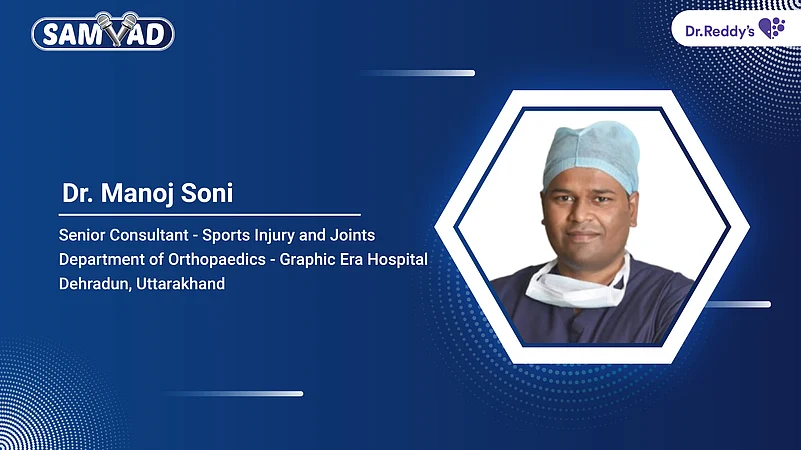 SAMVAD

Dr.Reddy's

Dr. Manoj Soni

Senior Consultant - Sports Injury and Joints
Department of Orthopaedics - Graphic Era Hospital
Dehradun, Uttarakhand